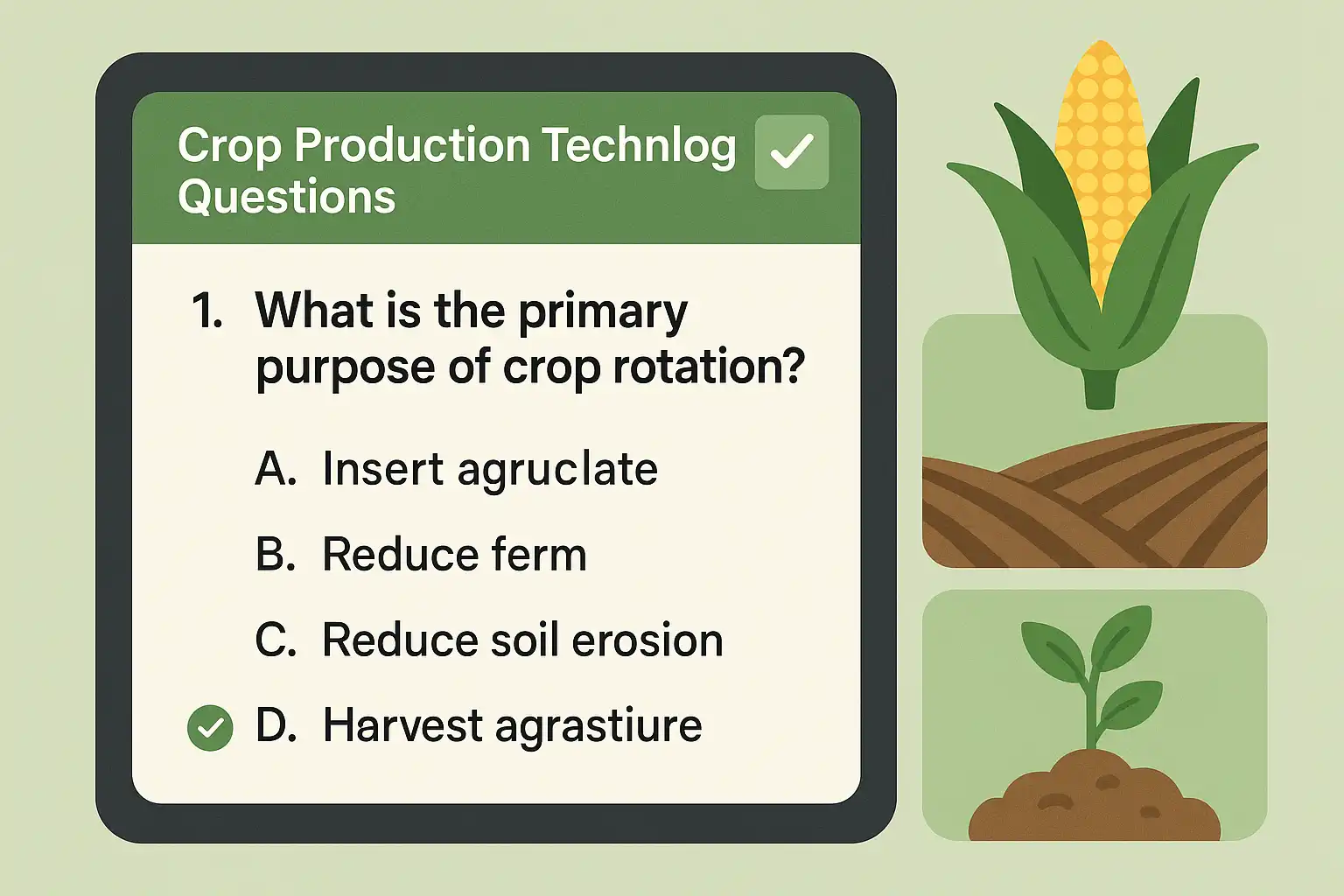 Crop Production Technlog Questions

1. What is the primary purpose of crop rotation?

A. Insert agruclate

B. Reduce ferm

C. Reduce soil erosion

D. Harvest agrastiure